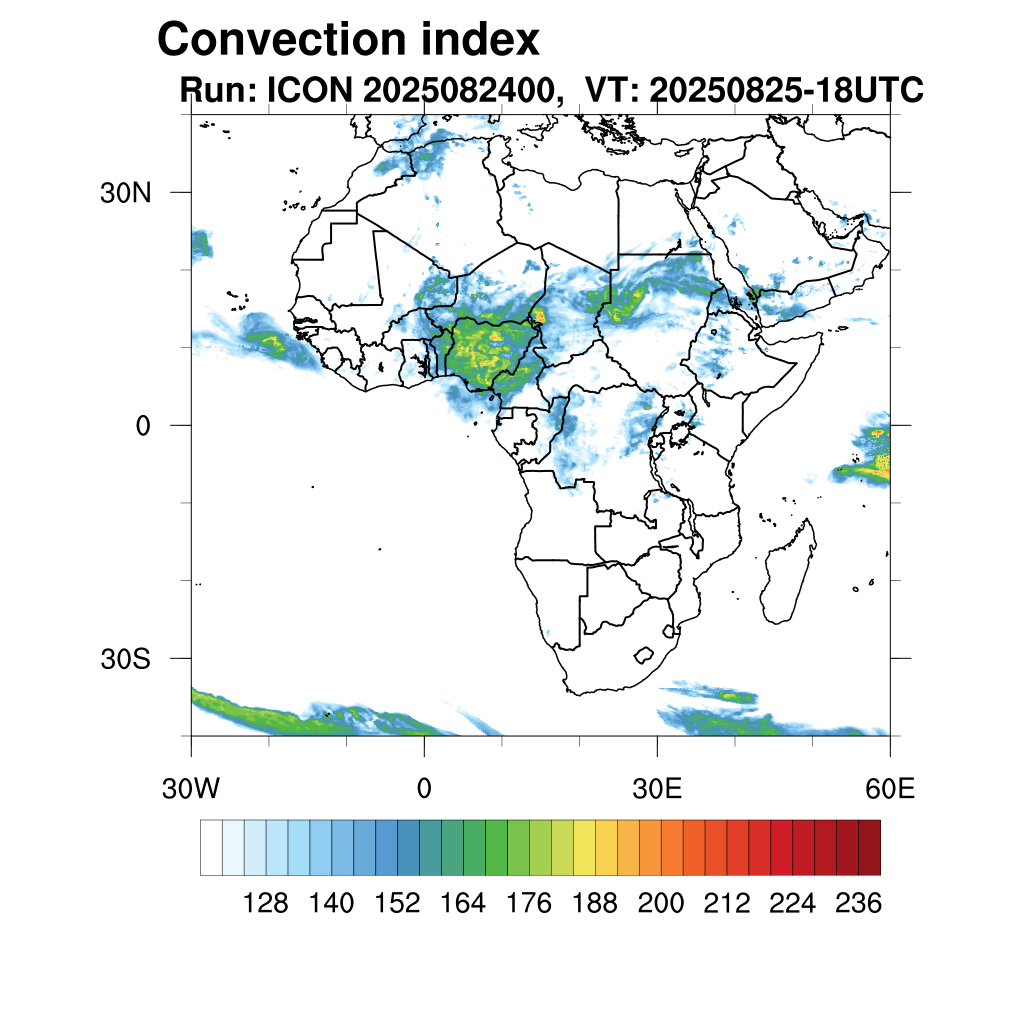 Convection index

Run: ICON 2025082400, VT: 20250825-18UTC

30N

0

30S

30W

0

30E

60E

128 140 152 164 176 188 200 212 224 236